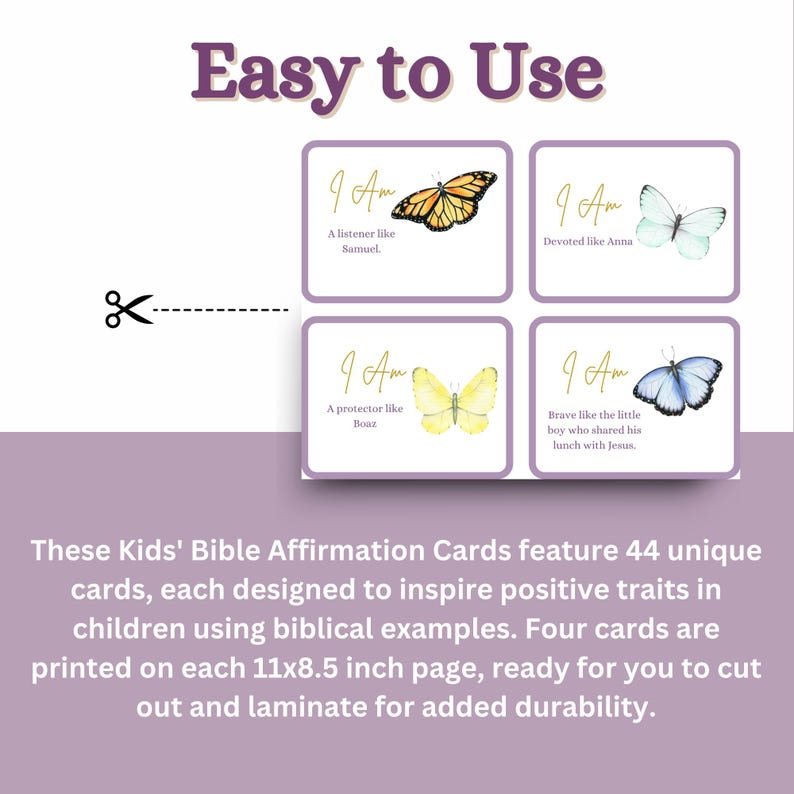 Easy to Use

I Am
A listener like Samuel.

I Am
Devoted like Anna

I Am
A protector like Boaz

I Am
Brave like the little boy who shared his lunch with Jesus.

These Kids' Bible Affirmation Cards feature 44 unique cards, each designed to inspire positive traits in children using biblical examples. Four cards are printed on each 11x8.5 inch page, ready for you to cut out and laminate for added durability.